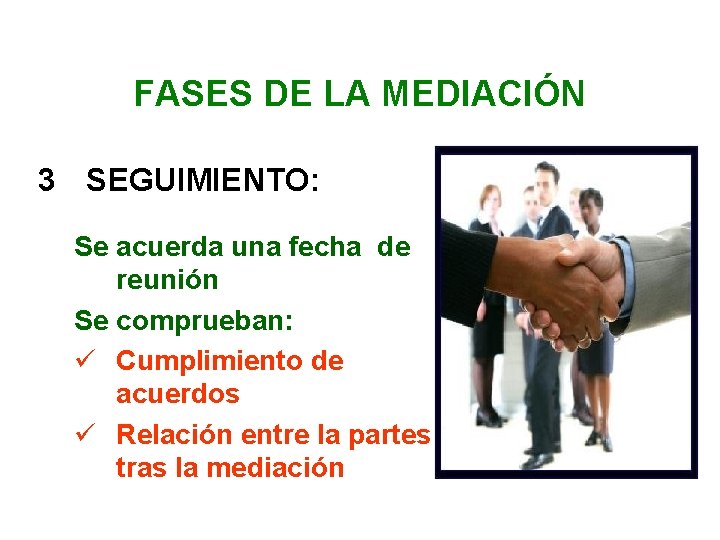 FASES DE LA MEDIACIÓN

3 SEGUIMIENTO:

Se acuerda una fecha de reunión

Se comprueban:

✓ Cumplimiento de acuerdos

✓ Relación entre la partes tras la mediación